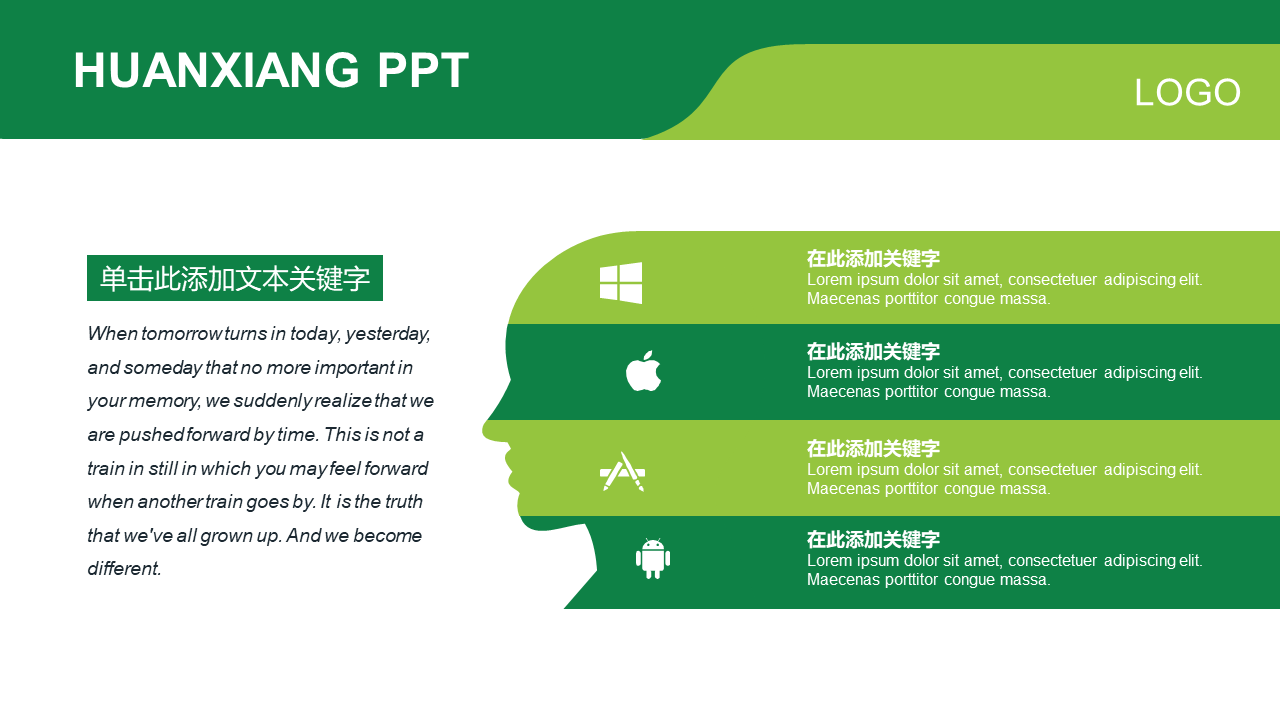 HUANXIANG PPT

LOGO

单击此添加文本关键字

When tomorrow turns in today, yesterday, and someday that no more important in your memory, we suddenly realize that we are pushed forward by time. This is not a train in still in which you may feel forward when another train goes by. It is the truth that we've all grown up. And we become different.

在此添加关键字
Lorem ipsum dolor sit amet, consectetuer adipiscing elit. Maecenas porttitor congue massa.

在此添加关键字
Lorem ipsum dolor sit amet, consectetuer adipiscing elit. Maecenas porttitor congue massa.

在此添加关键字
Lorem ipsum dolor sit amet, consectetuer adipiscing elit. Maecenas porttitor congue massa.

在此添加关键字
Lorem ipsum dolor sit amet, consectetuer adipiscing elit. Maecenas porttitor congue massa.